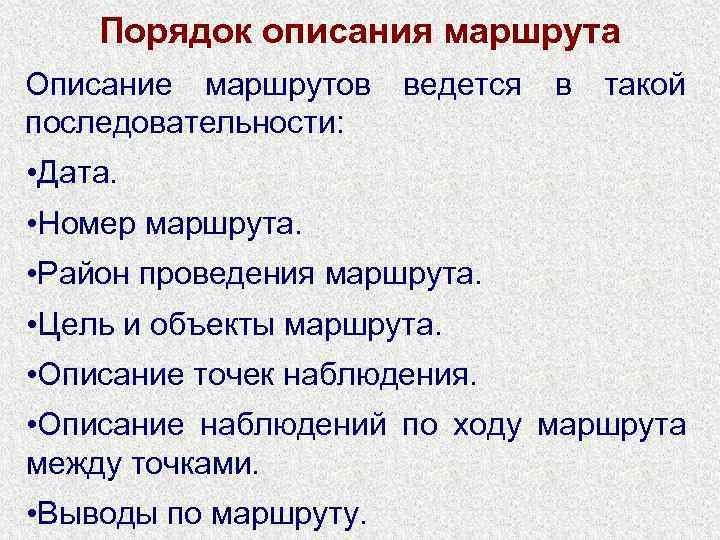 Порядок описания маршрута

Описание маршрутов ведется в такой последовательности:

•Дата.

•Номер маршрута.

•Район проведения маршрута.

•Цель и объекты маршрута.

•Описание точек наблюдения.

•Описание наблюдений по ходу маршрута между точками.

•Выводы по маршруту.